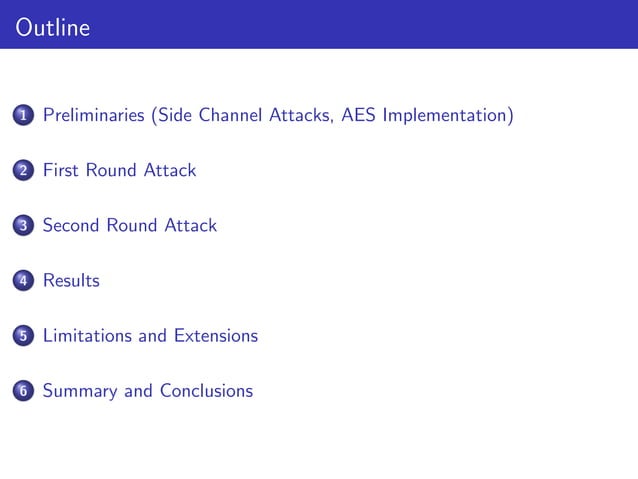 Outline

1 Preliminaries (Side Channel Attacks, AES Implementation)

2 First Round Attack

3 Second Round Attack

4 Results

5 Limitations and Extensions

6 Summary and Conclusions